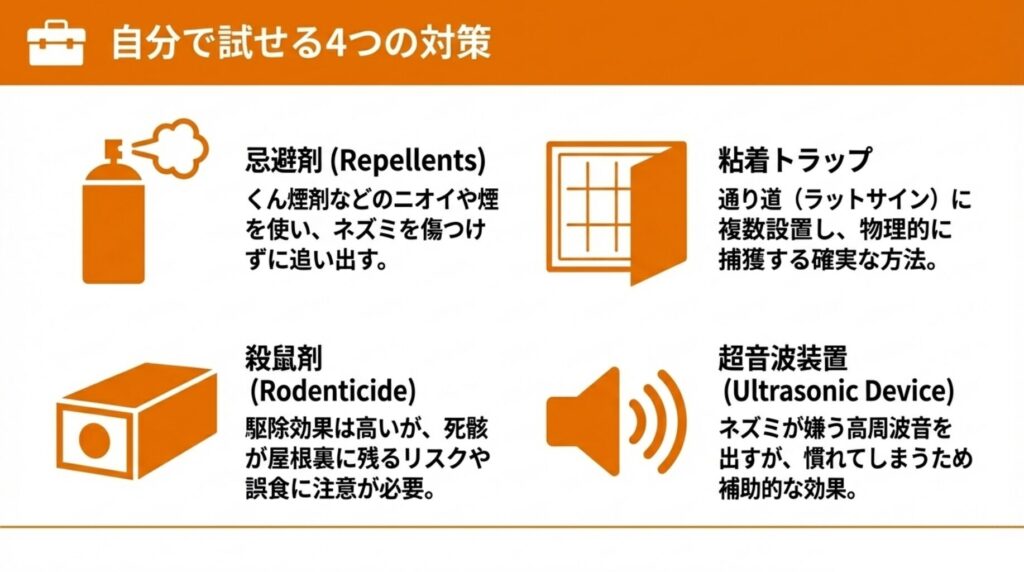 自分で試せる4つの対策

忌避剤 (Repellents)
くん煙剤などのニオイや煙を使い、ネズミを傷つけずに追い出す。

粘着トラップ
通り道（ラットサイン）に複数設置し、物理的に捕獲する確実な方法。

殺鼠剤
(Rodenticide)
駆除効果は高いが、死骸が屋根裏に残るリスクや誤食に注意が必要。

超音波装置
(Ultrasonic Device)
ネズミが嫌う高周波音を出すが、慣れてしまうため補助的な効果。